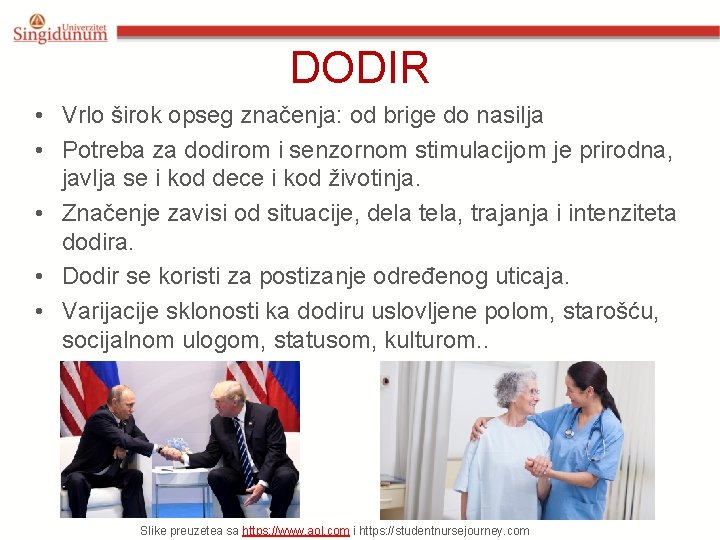 Univerzitet Singidunum

DODIR

• Vrlo širok opseg značenja: od brige do nasilja
• Potreba za dodirom i senzornom stimulacijom je prirodna, javlja se i kod dece i kod životinja.
• Značenje zavisi od situacije, dela tela, trajanja i intenziteta dodira.
• Dodir se koristi za postizanje određenog uticaja.
• Varijacije sklonosti ka dodiru uslovljene polom, starošću, socijalnom ulogom, statusom, kulturom..

Slike preuzetea sa https://www.aol.com i https://studentnursejourney.com